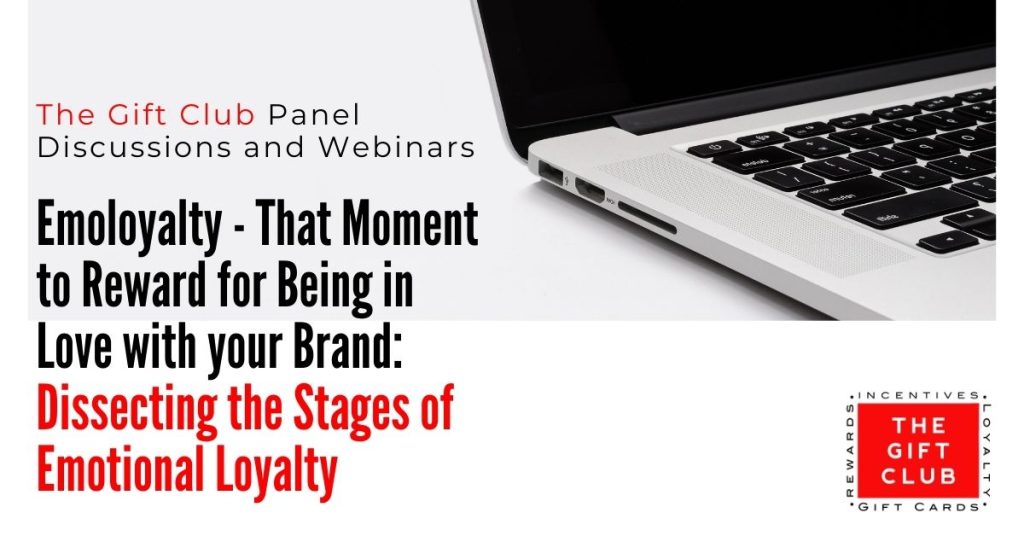 The Gift Club Panel Discussions and Webinars

Emoloyalty - That Moment to Reward for Being in Love with your Brand: Dissecting the Stages of Emotional Loyalty

INCENTIVES LOYALTY GIFT CARDS REWARDS
THE GIFT CLUB